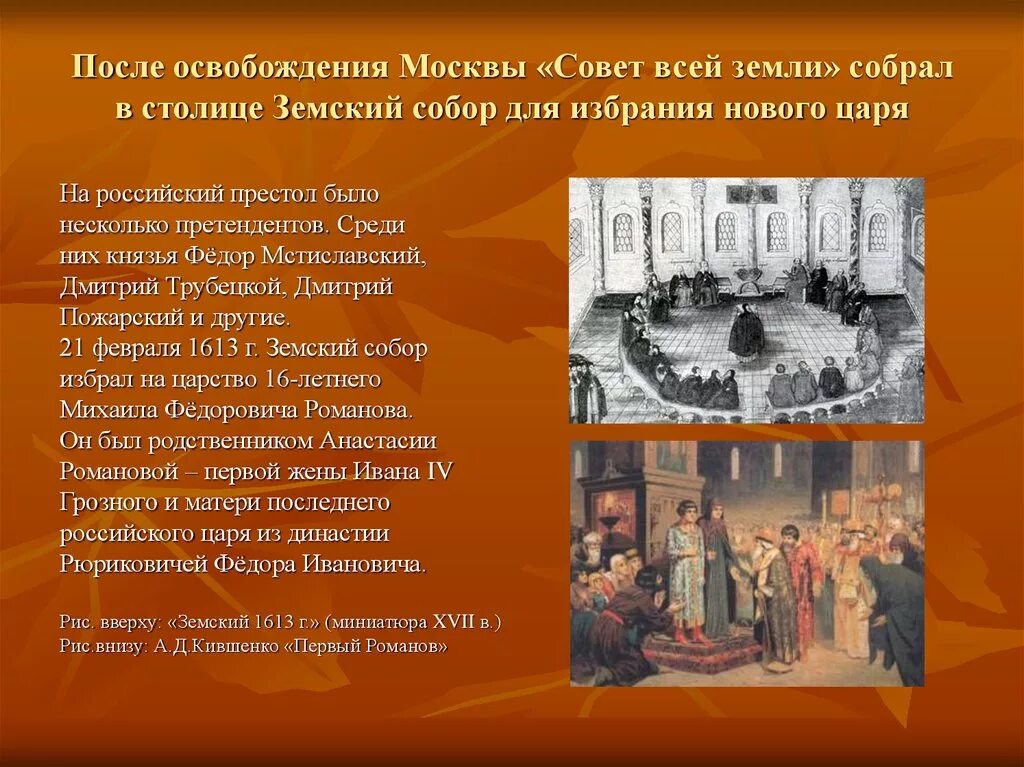 После освобождения Москвы «Совет всей земли» собрал в столице Земский собор для избрания нового царя

На российский престол было несколько претендентов. Среди них князья Фёдор Мстиславский, Дмитрий Трубецкой, Дмитрий Пожарский и другие.
21 февраля 1613 г. Земский собор избрал на царство 16-летнего Михаила Фёдоровича Романова. Он был родственником Анастасии Романовой – первой жены Ивана IV Грозного и матери последнего российского царя из династии Рюриковичей Фёдора Ивановича.

Рис. вверху: «Земский 1613 г.» (миниатюра XVII в.)
Рис.внизу: А.Д.Кившенко «Первый Романов»